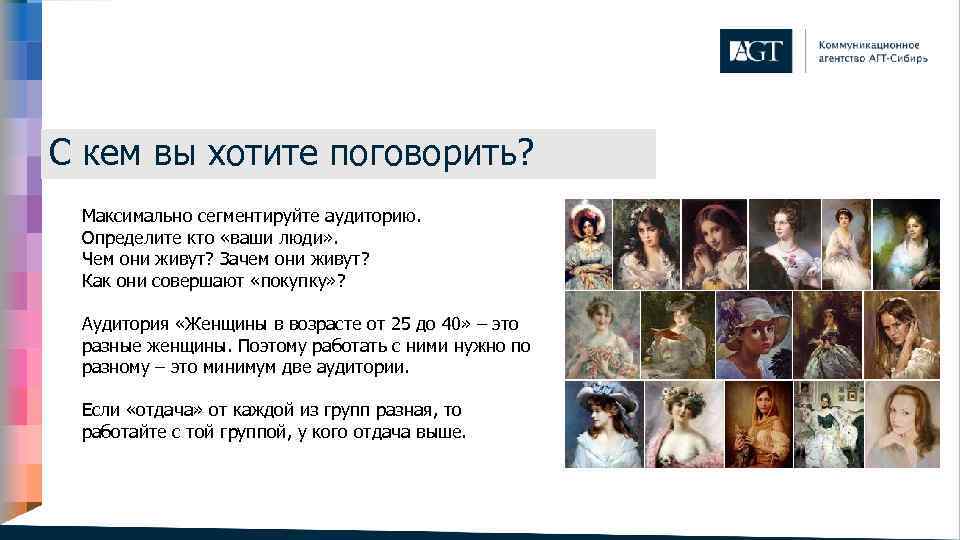 AGT

Коммуникационное агентство АГТ-Сибирь

С кем вы хотите поговорить?

Максимально сегментируйте аудиторию.
Определите кто «ваши люди».
Чем они живут? Зачем они живут?
Как они совершают «покупку»?

Аудитория «Женщины в возрасте от 25 до 40» – это разные женщины. Поэтому работать с ними нужно по разному – это минимум две аудитории.

Если «отдача» от каждой из групп разная, то работайте с той группой, у кого отдача выше.